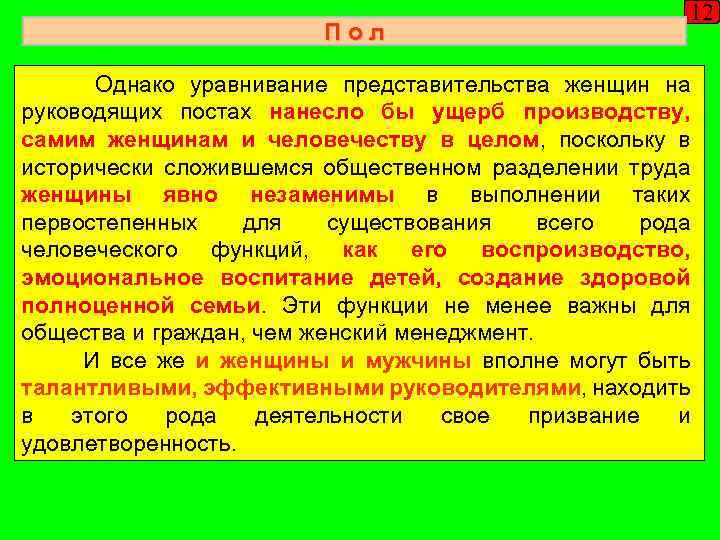 12

П о л

Однако уравнивание представительства женщин на руководящих постах нанесло бы ущерб производству, самим женщинам и человечеству в целом, поскольку в исторически сложившемся общественном разделении труда женщины явно незаменимы в выполнении таких первостепенных для существования всего рода человеческого функций, как его воспроизводство, эмоциональное воспитание детей, создание здоровой полноценной семьи. Эти функции не менее важны для общества и граждан, чем женский менеджмент.

И все же и женщины и мужчины вполне могут быть талантливыми, эффективными руководителями, находить в этого рода деятельности свое призвание и удовлетворенность.